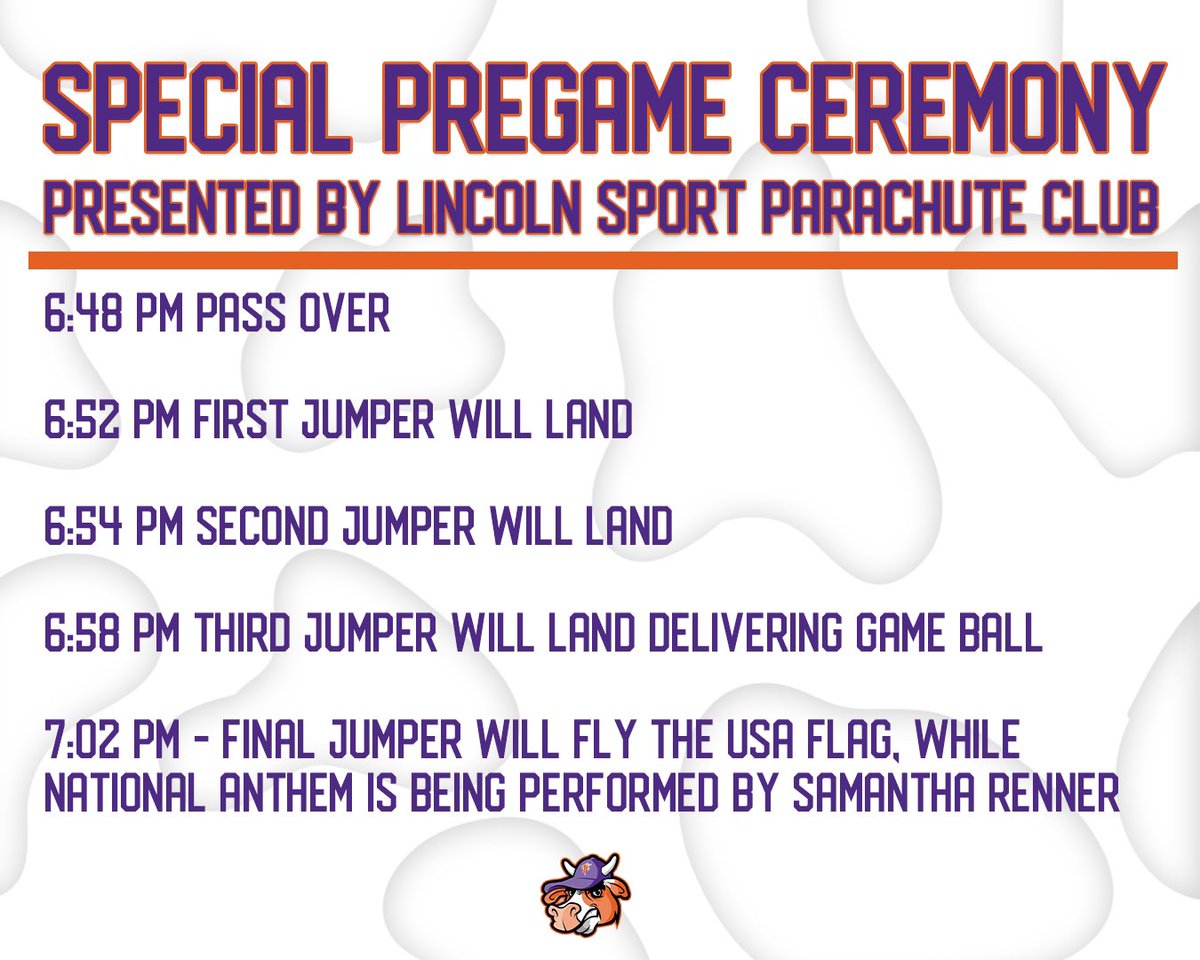 SPECIAL PREGAME CEREMONY
PRESENTED BY LINCOLN SPORT PARACHUTE CLUB

6:48 PM PASS OVER

6:52 PM FIRST JUMPER WILL LAND

6:54 PM SECOND JUMPER WILL LAND

6:58 PM THIRD JUMPER WILL LAND DELIVERING GAME BALL

7:02 PM - FINAL JUMPER WILL FLY THE USA FLAG, WHILE NATIONAL ANTHEM IS BEING PERFORMED BY SAMANTHA RENNER